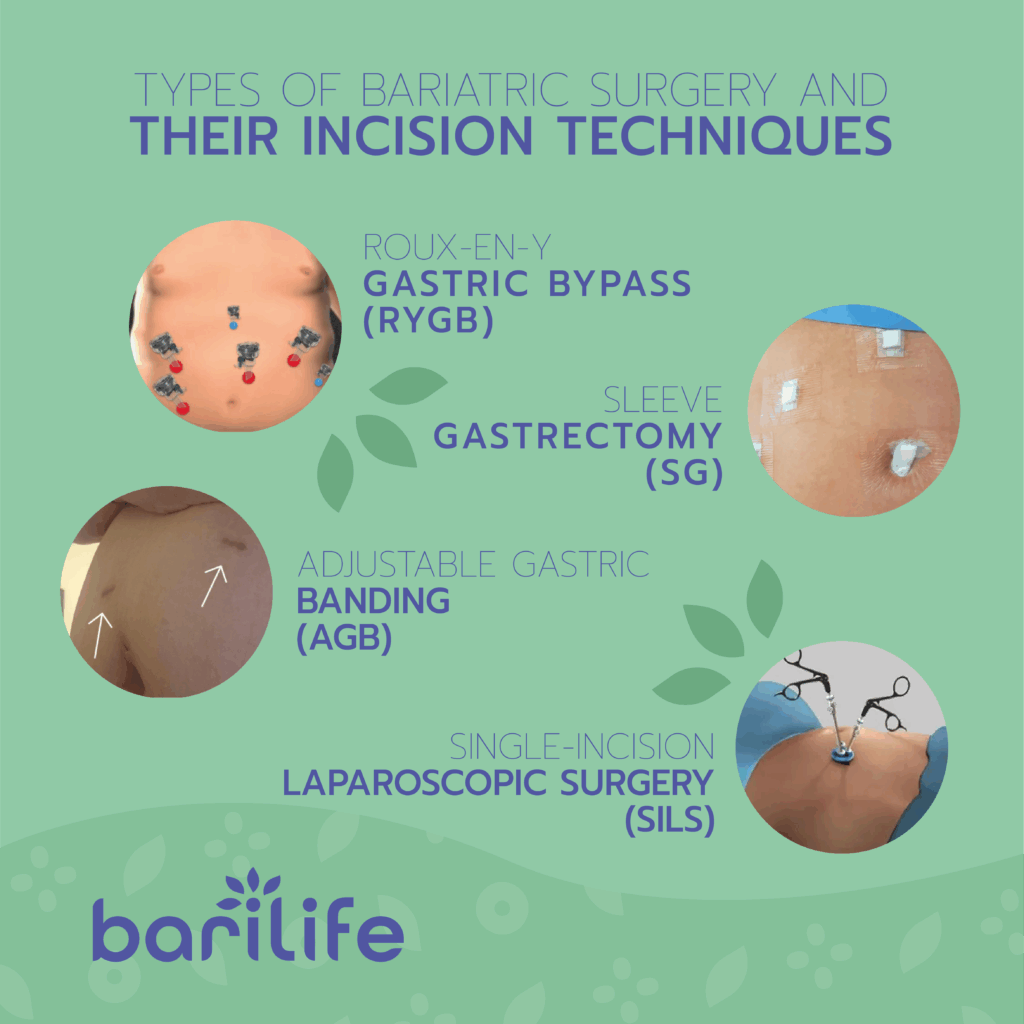 TYPES OF BARIATRIC SURGERY AND
THEIR INCISION TECHNIQUES

ROUX-EN-Y
GASTRIC BYPASS
(RYGB)

SLEEVE
GASTRECTOMY
(SG)

ADJUSTABLE GASTRIC
BANDING
(AGB)

SINGLE-INCISION
LAPAROSCOPIC SURGERY
(SILS)

barilife